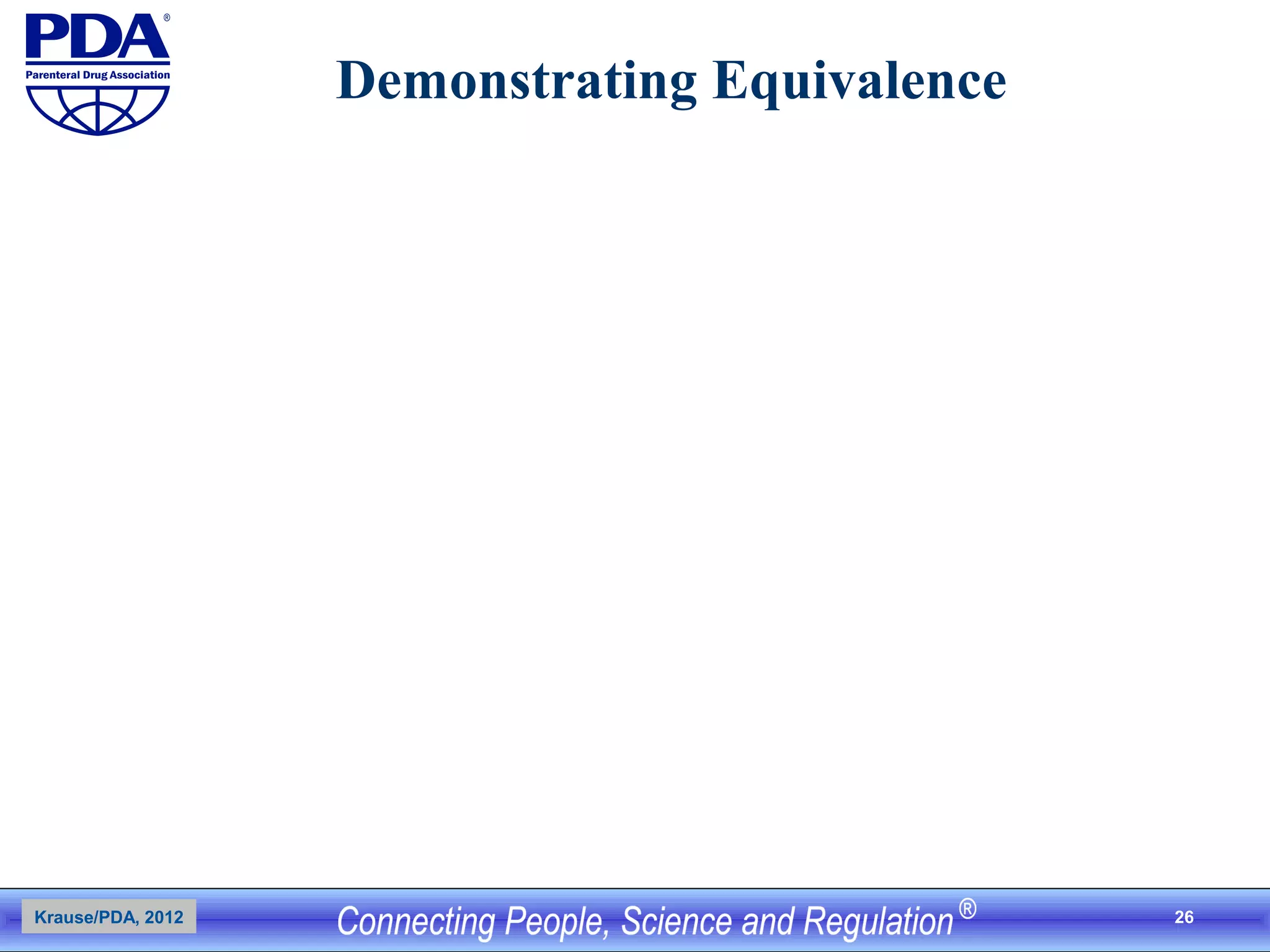 PDA®
Parenteral Drug Association

Demonstrating Equivalence

Krause/PDA, 2012

Connecting People, Science and Regulation®

26